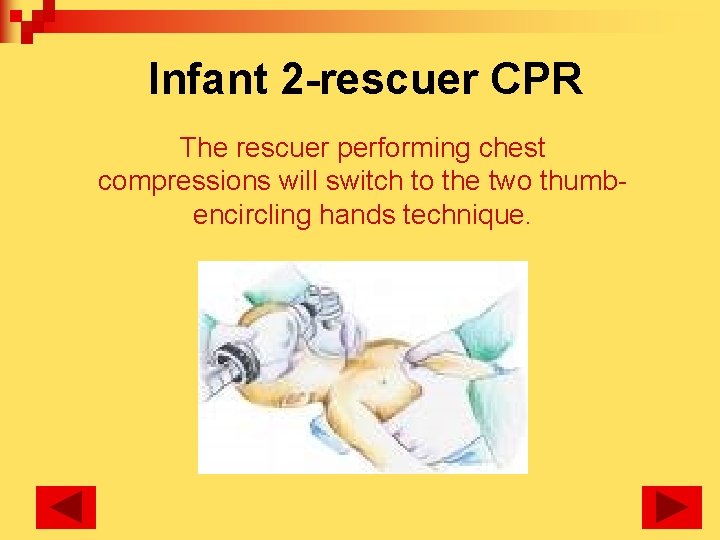 Infant 2-rescuer CPR

The rescuer performing chest compressions will switch to the two thumb-encircling hands technique.